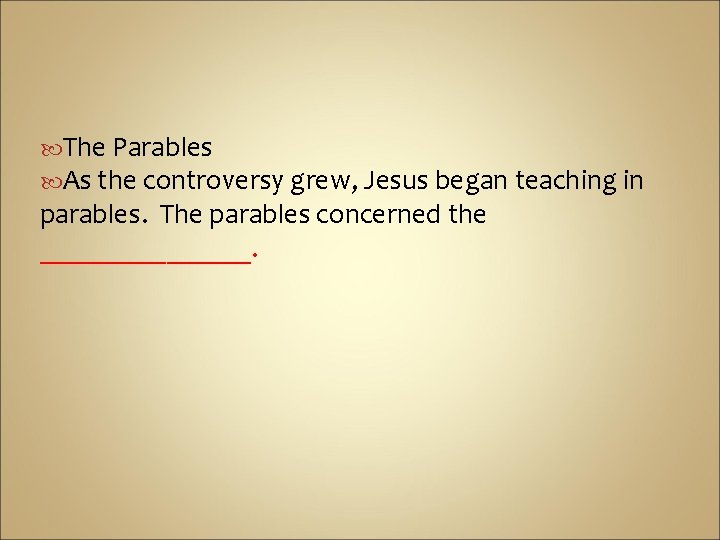 The Parables

As the controversy grew, Jesus began teaching in parables. The parables concerned the ________________.